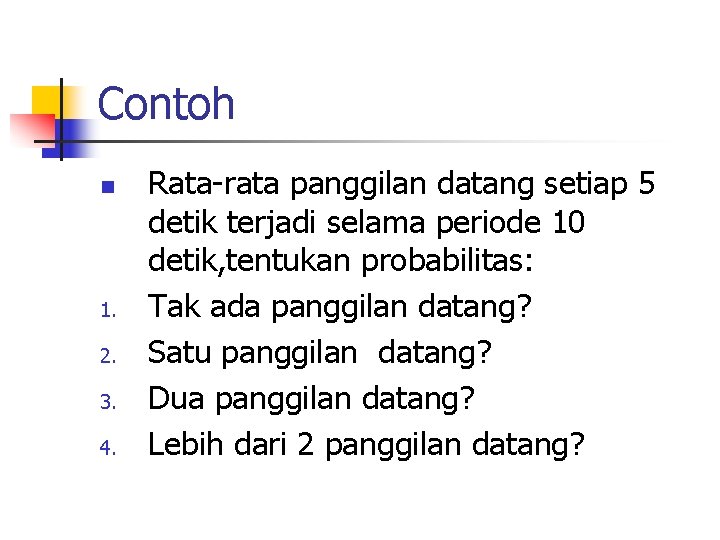 Contoh

Rata-rata panggilan datang setiap 5 detik terjadi selama periode 10 detik,tentukan probabilitas:

1. Tak ada panggilan datang?
2. Satu panggilan  datang?
3. Dua panggilan datang?
4. Lebih dari 2 panggilan datang?